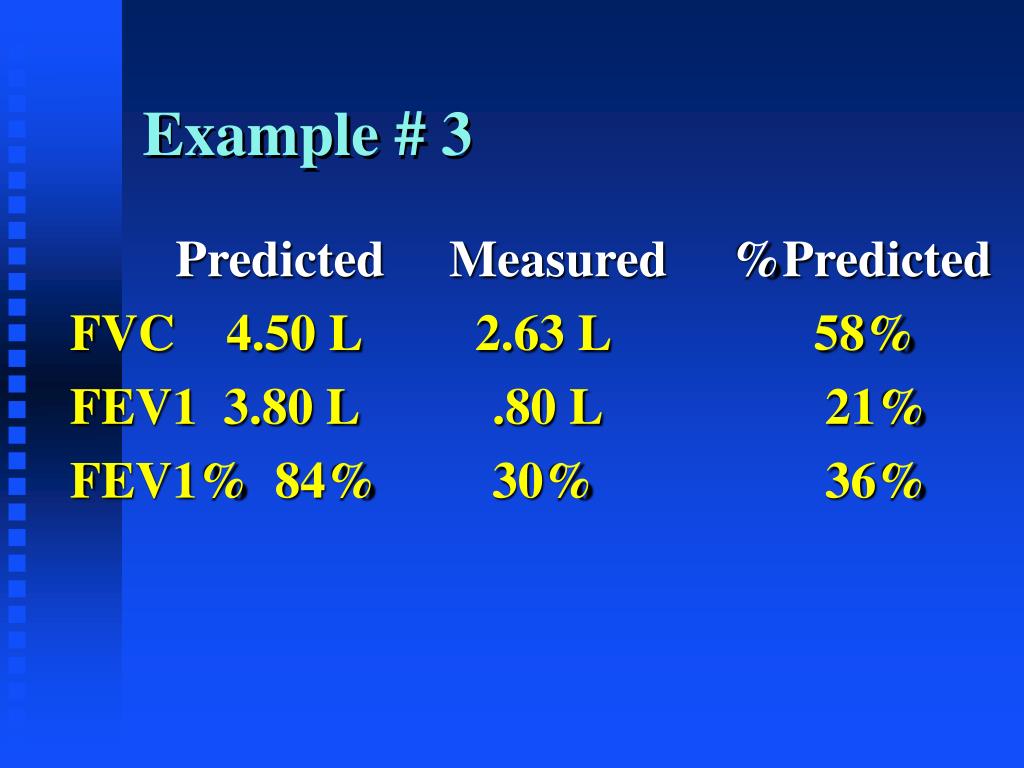 Example # 3

|  | Predicted | Measured | %Predicted |
|---|---|---|---|
| FVC | 4.50 L | 2.63 L | 58% |
| FEV1 | 3.80 L | .80 L | 21% |
| FEV1% | 84% | 30% | 36% |